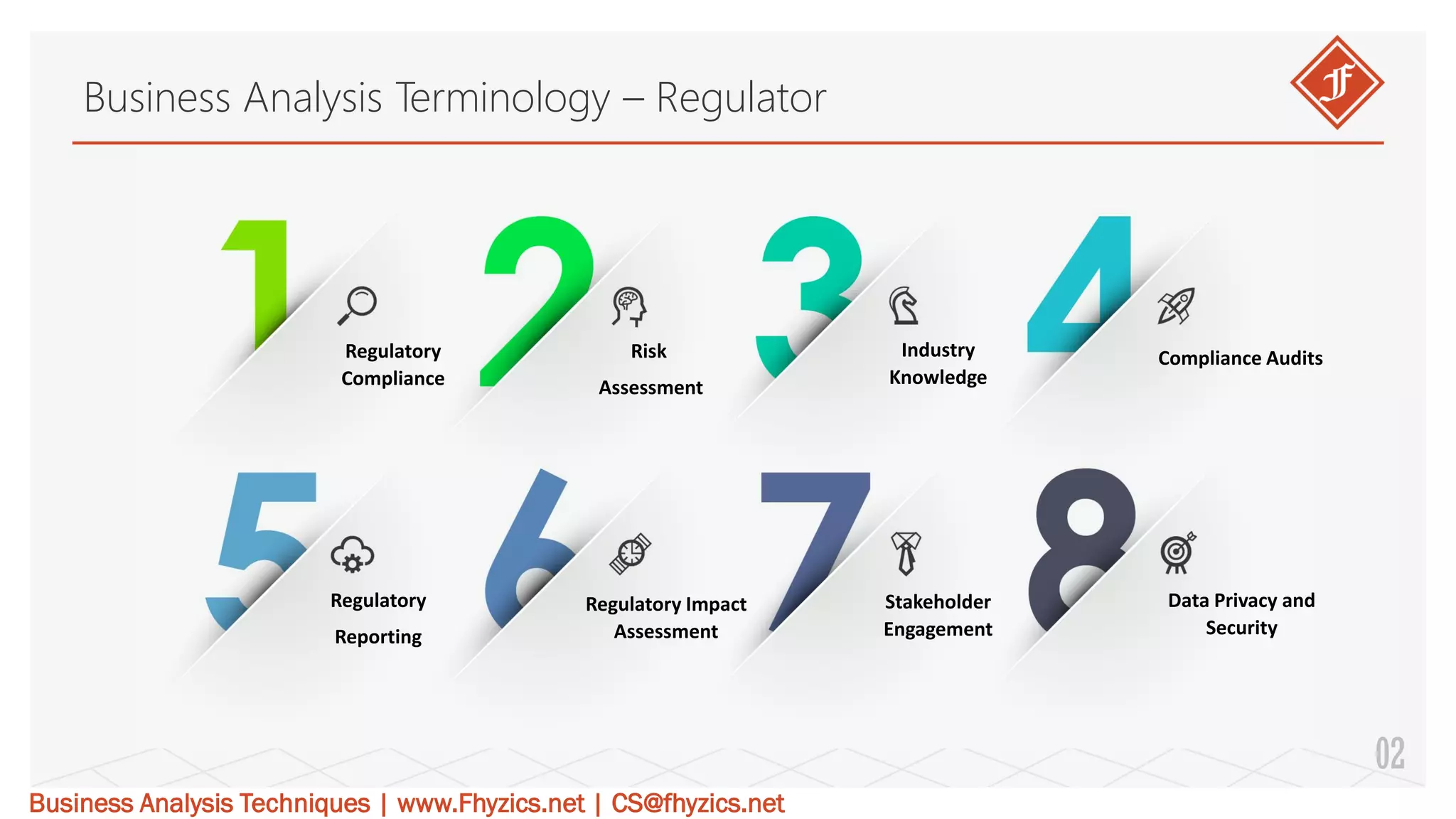 Business Analysis Terminology – Regulator

F

1 Regulatory Compliance

2 Risk Assessment

3 Industry Knowledge

4 Compliance Audits

5 Regulatory Reporting

6 Regulatory Impact Assessment

7 Stakeholder Engagement

8 Data Privacy and Security

02

Business Analysis Techniques | www.Fhyzics.net | CS@fhyzics.net